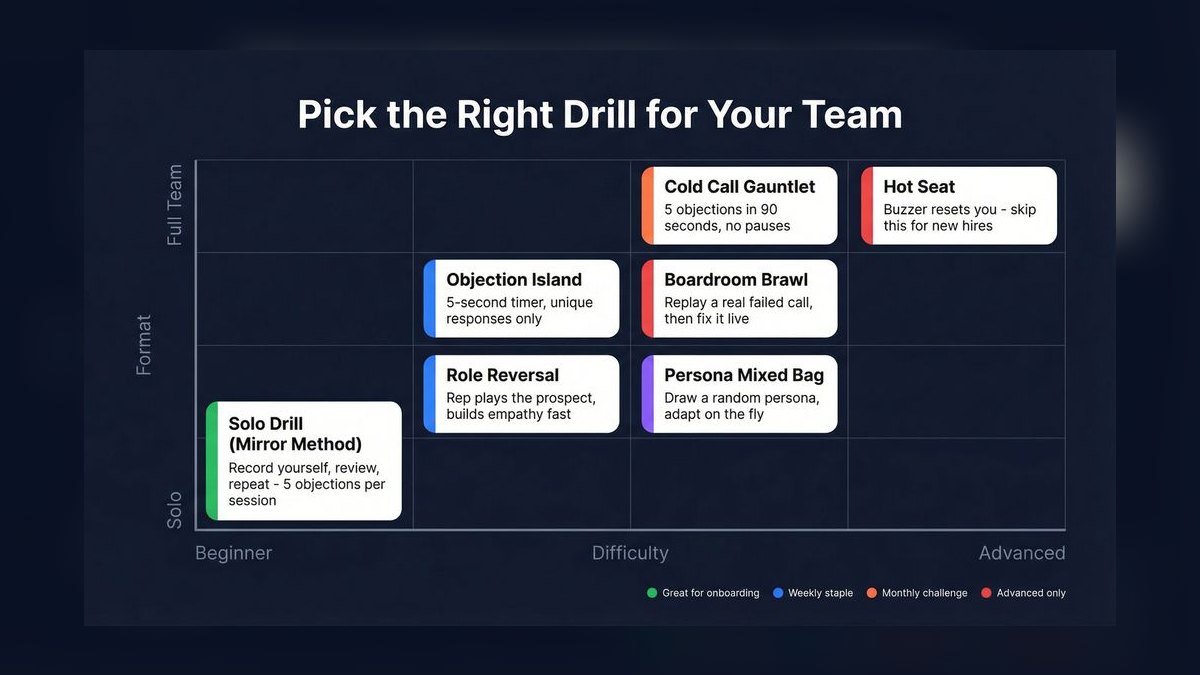 Pick the Right Drill for Your Team

Full Team

Format

Solo

Cold Call Gauntlet
5 objections in 90 seconds, no pauses

Hot Seat
Buzzer resets you - skip this for new hires

Objection Island
5-second timer, unique responses only

Boardroom Brawl
Replay a real failed call, then fix it live

Role Reversal
Rep plays the prospect, builds empathy fast

Persona Mixed Bag
Draw a random persona, adapt on the fly

Solo Drill (Mirror Method)
Record yourself, review, repeat - 5 objections per session

Beginner

Difficulty

Advanced

Great for onboarding
Weekly staple
Monthly challenge
Advanced only